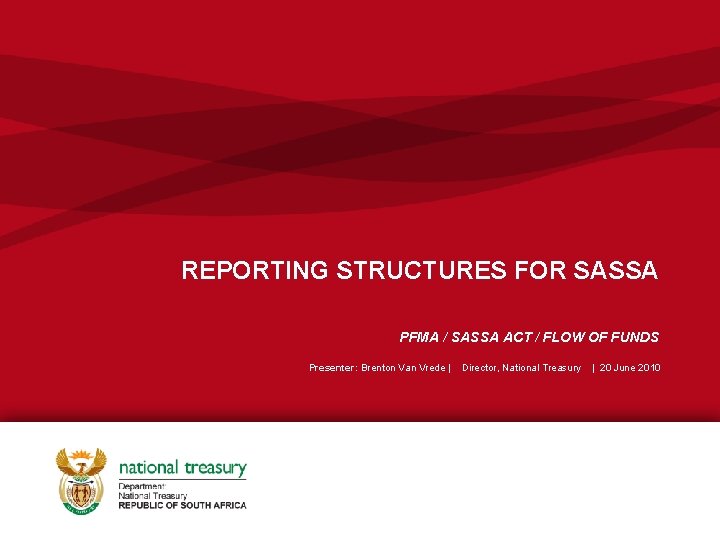 REPORTING STRUCTURES FOR SASSA

PFMA / SASSA ACT / FLOW OF FUNDS

Presenter: Brenton Van Vrede | Director, National Treasury | 20 June 2010

national treasury
Department:
National Treasury
REPUBLIC OF SOUTH AFRICA